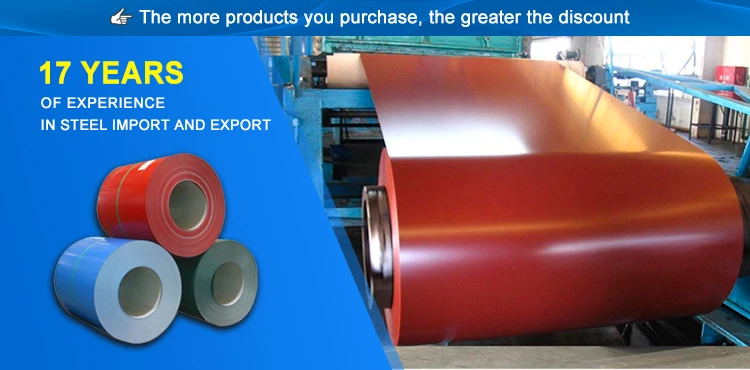 The more products you purchase, the greater the discount

17 YEARS
OF EXPERIENCE
IN STEEL IMPORT AND EXPORT